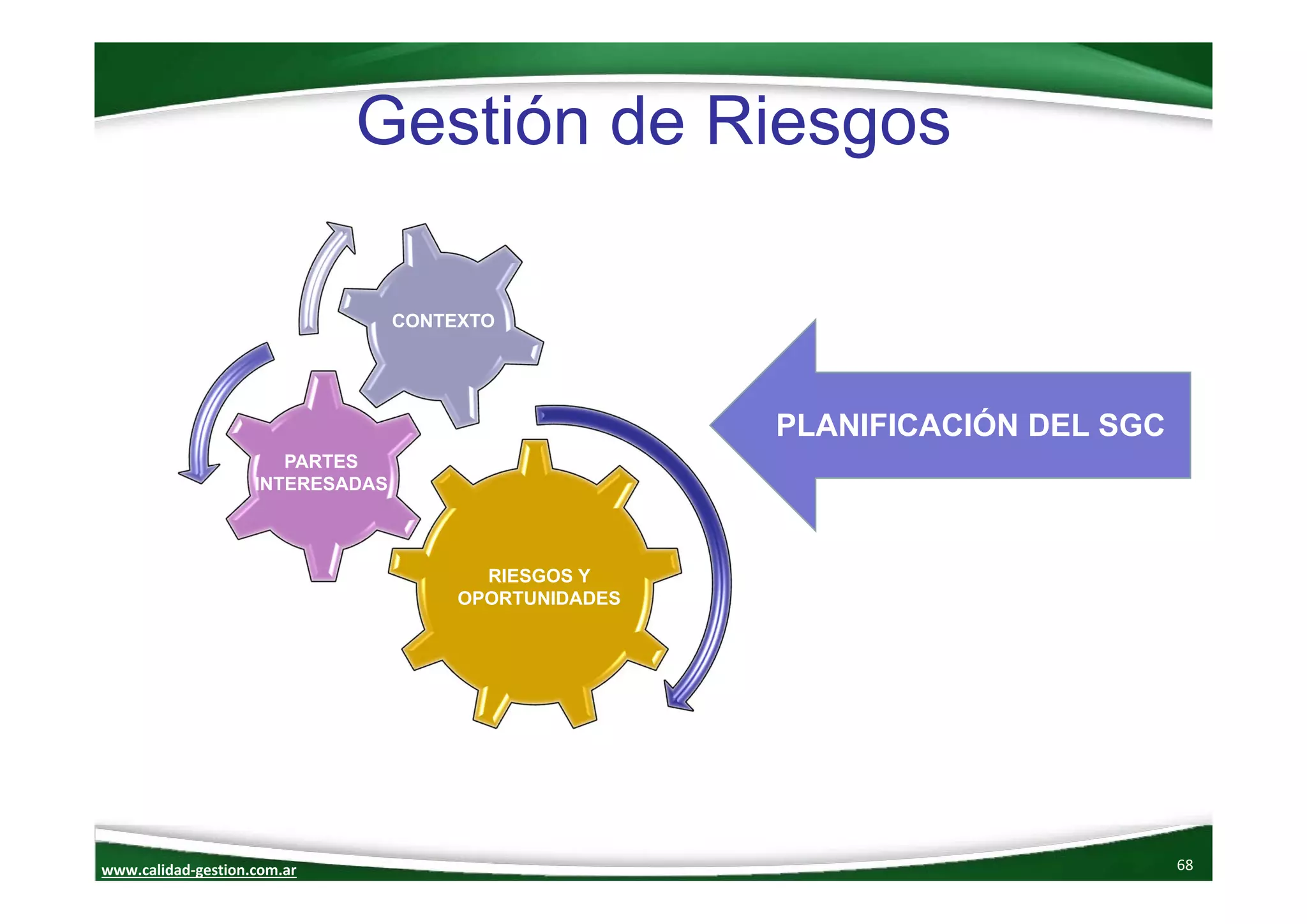 Gestión de Riesgos

CONTEXTO

PARTES INTERESADAS

RIESGOS Y OPORTUNIDADES

PLANIFICACIÓN DEL SGC

www.calidad-gestion.com.ar

68